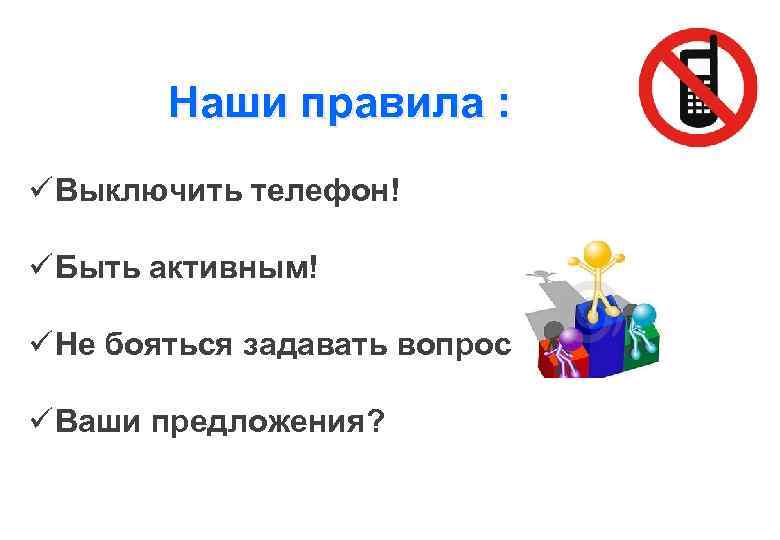 Наши правила :

✓Выключить телефон!

✓Быть активным!

✓Не бояться задавать вопрос

✓Ваши предложения?